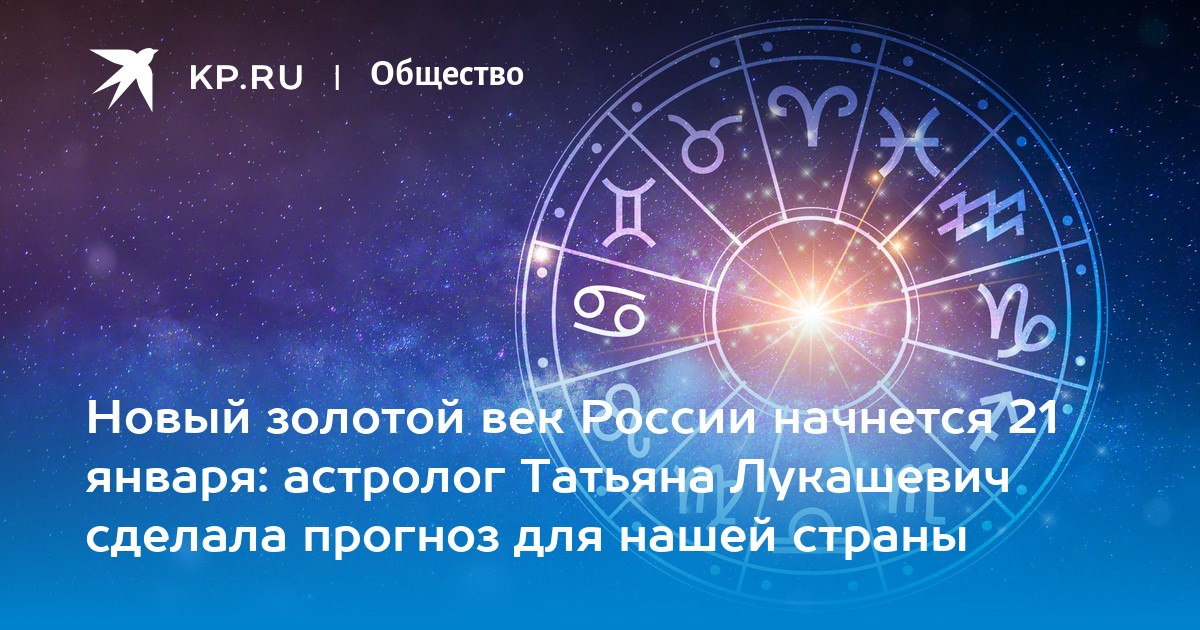 KP.RU | Общество

Новый золотой век России начнется 21 января: астролог Татьяна Лукашевич сделала прогноз для нашей страны